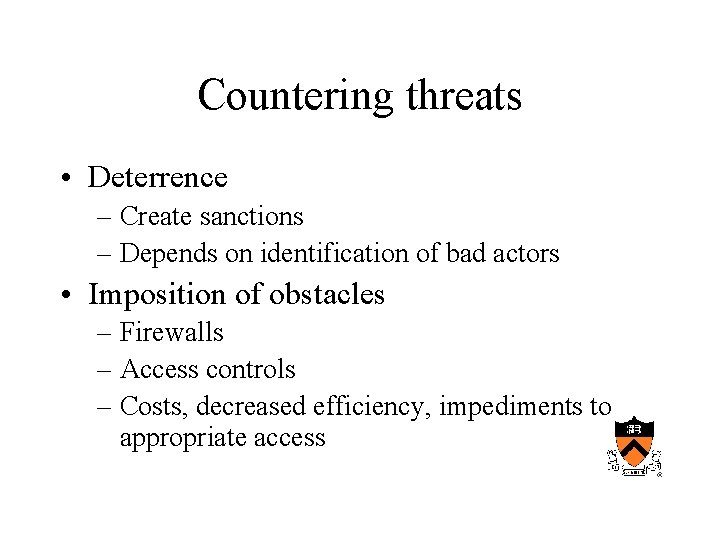 Countering threats

• Deterrence
  – Create sanctions
  – Depends on identification of bad actors
• Imposition of obstacles
  – Firewalls
  – Access controls
  – Costs, decreased efficiency, impediments to appropriate access